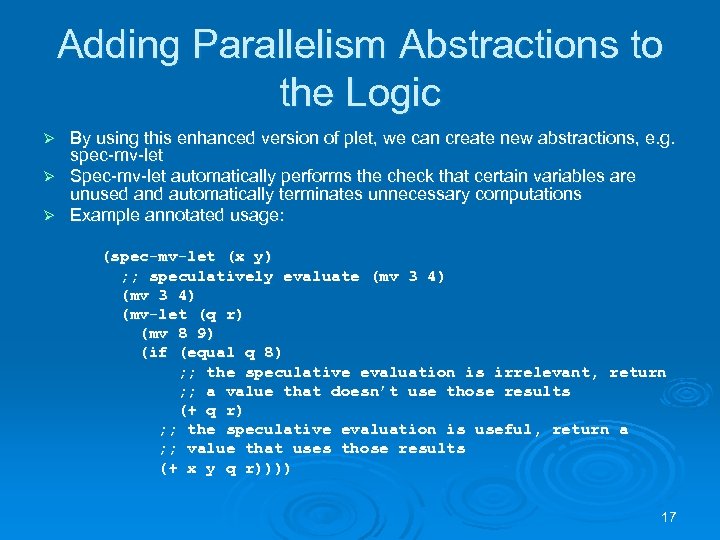 Adding Parallelism Abstractions to the Logic

➢ By using this enhanced version of plet, we can create new abstractions, e.g. spec-mv-let
➢ Spec-mv-let automatically performs the check that certain variables are unused and automatically terminates unnecessary computations
➢ Example annotated usage:

(spec-mv-let (x y)
  ;; speculatively evaluate (mv 3 4)
  (mv 3 4)
  (mv-let (q r)
    (mv 8 9)
    (if (equal q 8)
        ;; the speculative evaluation is irrelevant, return
        ;; a value that doesn't use those results
        (+ q r)
      ;; the speculative evaluation is useful, return a
      ;; value that uses those results
      (+ x y q r))))

17